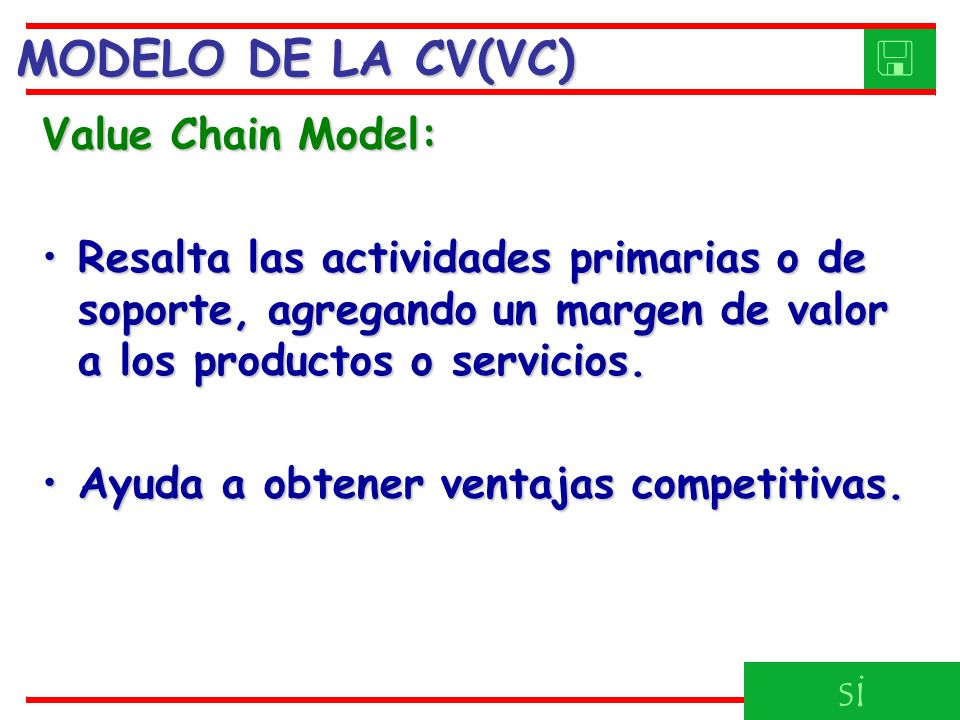 MODELO DE LA CV(VC)

Value Chain Model:

• Resalta las actividades primarias o de soporte, agregando un margen de valor a los productos o servicios.

• Ayuda a obtener ventajas competitivas.

si